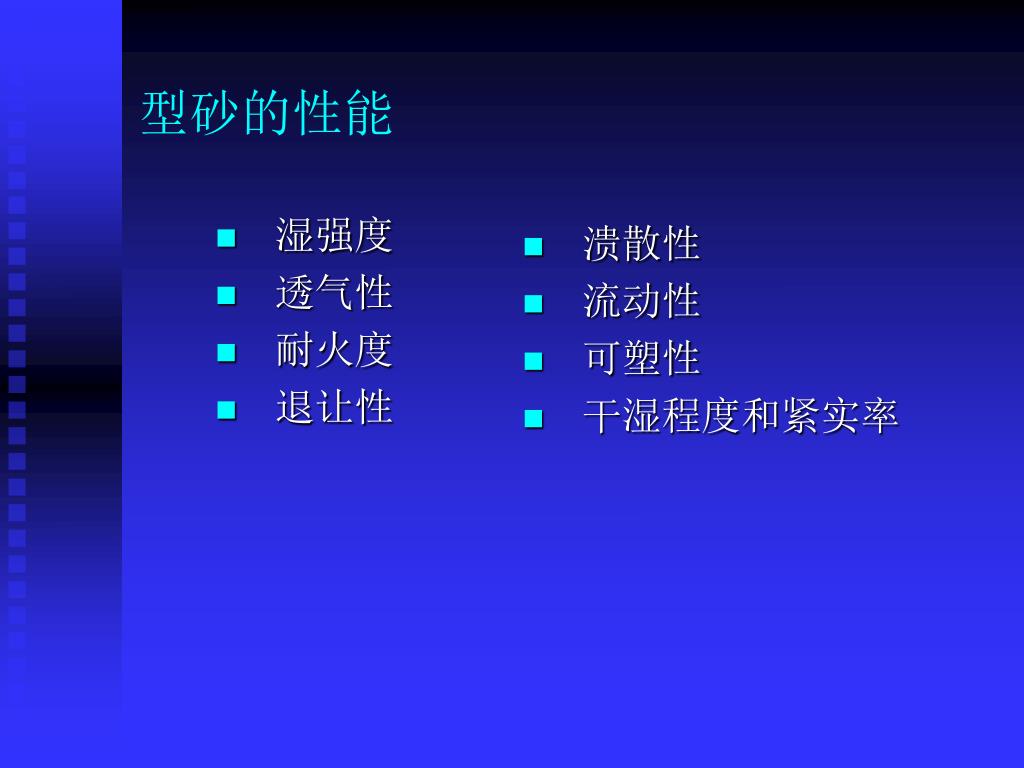 型砂的性能

- 湿强度
- 透气性
- 耐火度
- 退让性

- 溃散性
- 流动性
- 可塑性
- 干湿程度和紧实率